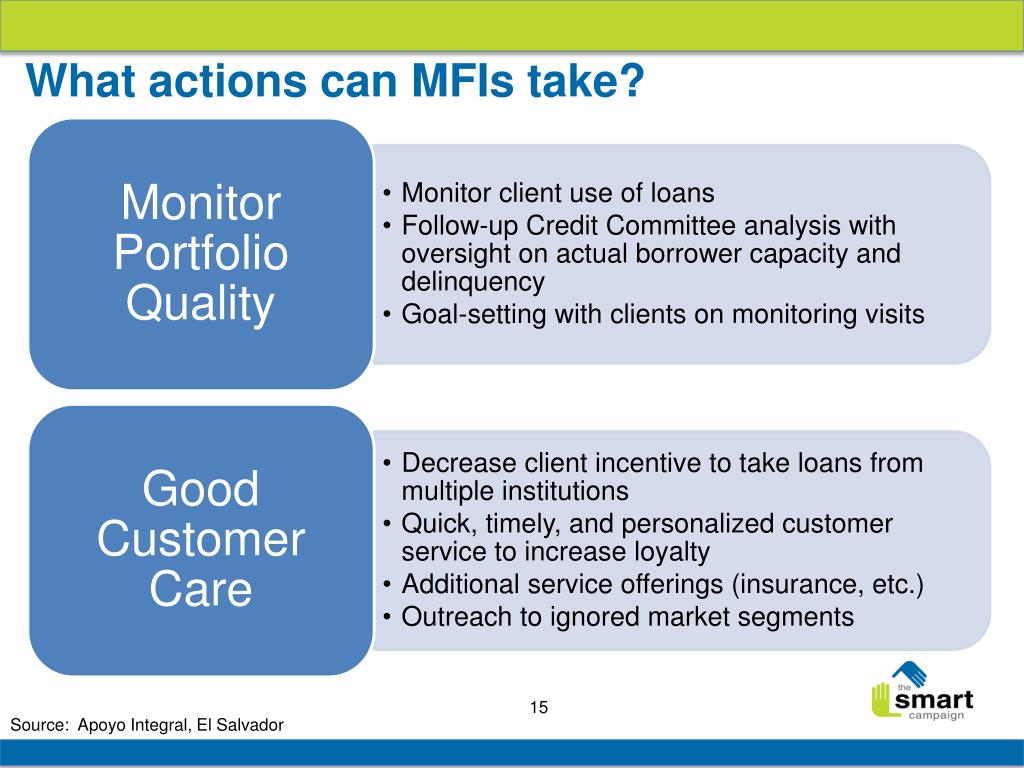 What actions can MFIs take?

Monitor Portfolio Quality

• Monitor client use of loans
• Follow-up Credit Committee analysis with oversight on actual borrower capacity and delinquency
• Goal-setting with clients on monitoring visits

Good Customer Care

• Decrease client incentive to take loans from multiple institutions
• Quick, timely, and personalized customer service to increase loyalty
• Additional service offerings (insurance, etc.)
• Outreach to ignored market segments

15

Source: Apoyo Integral, El Salvador

the smart campaign